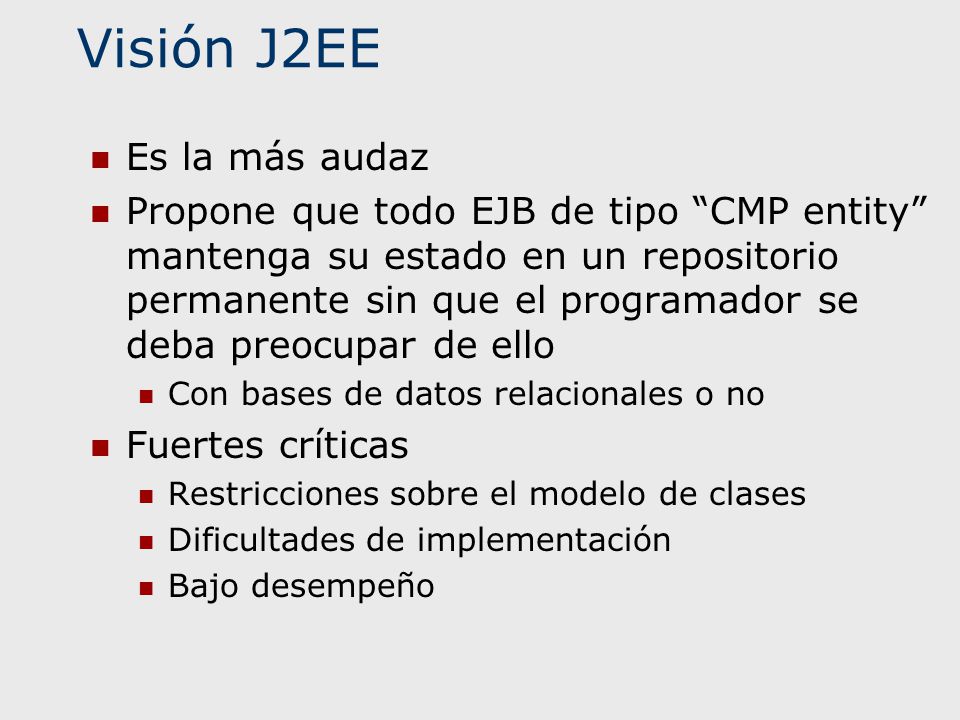 Visión J2EE

Es la más audaz

Propone que todo EJB de tipo “CMP entity” mantenga su estado en un repositorio permanente sin que el programador se deba preocupar de ello

Con bases de datos relacionales o no

Fuertes críticas

Restricciones sobre el modelo de clases

Dificultades de implementación

Bajo desempeño